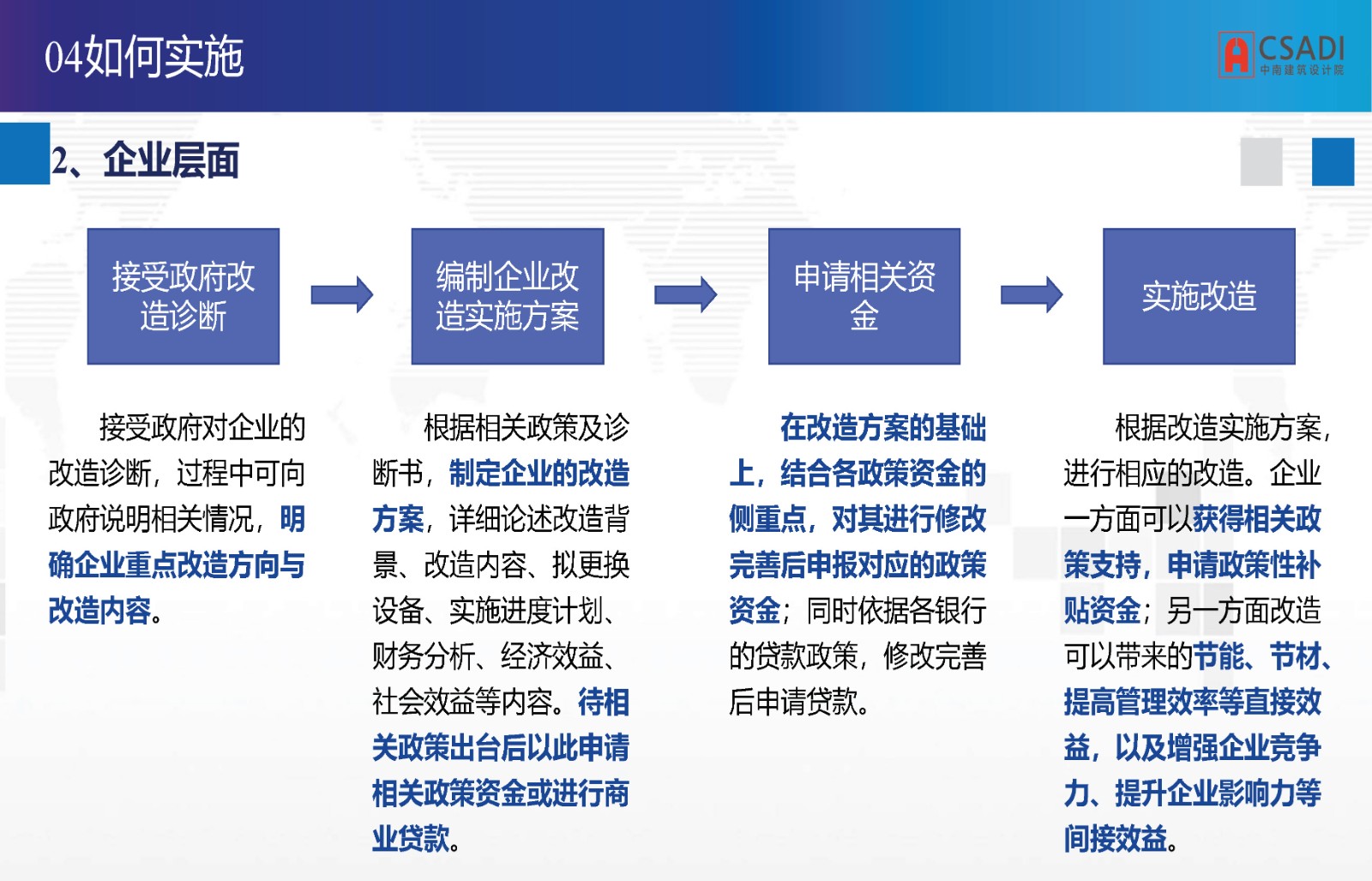 04如何实施

CSADI
中南建筑设计院

2、企业层面

接受政府改造诊断

编制企业改造实施方案

申请相关资金

实施改造

接受政府对企业的改造诊断，过程中可向政府说明相关情况，明确企业重点改造方向与改造内容。

根据相关政策及诊断书，制定企业的改造方案，详细论述改造背景、改造内容、拟更换设备、实施进度计划、财务分析、经济效益、社会效益等内容。待相关政策出台后以此申请相关政策资金或进行商业贷款。

在改造方案的基础上，结合各政策资金的侧重点，对其进行修改完善后申报对应的政策资金；同时依据各银行的贷款政策，修改完善后申请贷款。

根据改造实施方案，进行相应的改造。企业一方面可以获得相关政策支持，申请政策性补贴资金；另一方面改造可以带来的节能、节材、提高管理效率等直接效益，以及增强企业竞争力、提升企业影响力等间接效益。